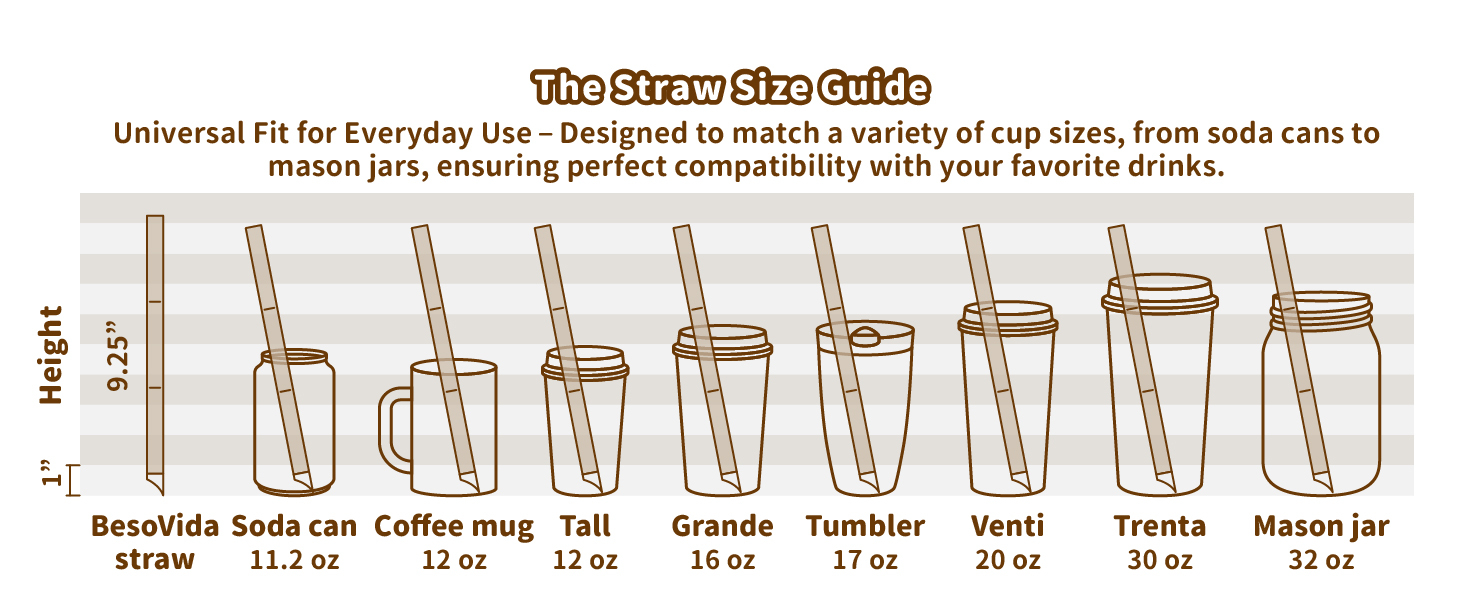 The Straw Size Guide

Universal Fit for Everyday Use – Designed to match a variety of cup sizes, from soda cans to mason jars, ensuring perfect compatibility with your favorite drinks.

Height

9.25”

1”

BesoVida straw

Soda can
11.2 oz

Coffee mug
12 oz

Tall
12 oz

Grande
16 oz

Tumbler
17 oz

Venti
20 oz

Trenta
30 oz

Mason jar
32 oz